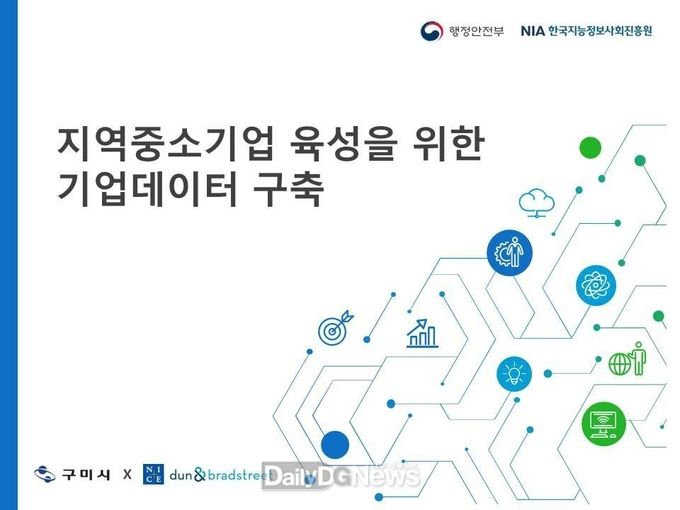 행정안전부 NIA 한국지능정보사회진흥원

지역중소기업 육성을 위한 기업데이터 구축

구미시 X NICE dun&bradstreet

DailyDGNews